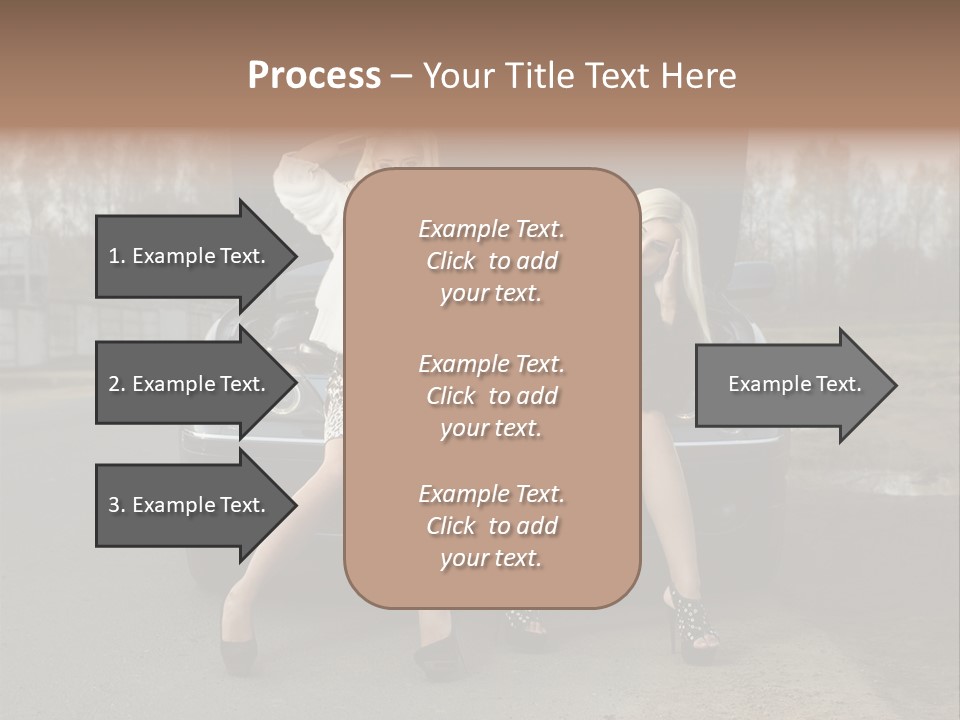 Process – Your Title Text Here

1. Example Text.

2. Example Text.

3. Example Text.

Example Text. Click to add your text.

Example Text. Click to add your text.

Example Text. Click to add your text.

Example Text.